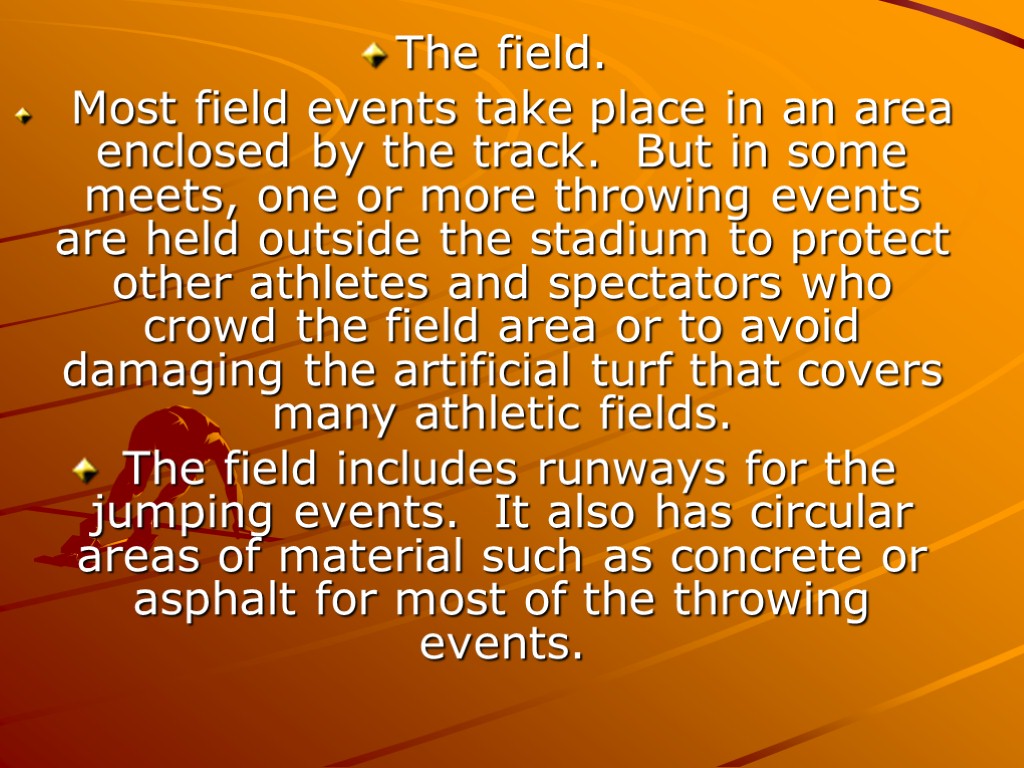 The field.

Most field events take place in an area enclosed by the track. But in some meets, one or more throwing events are held outside the stadium to protect other athletes and spectators who crowd the field area or to avoid damaging the artificial turf that covers many athletic fields.

The field includes runways for the jumping events. It also has circular areas of material such as concrete or asphalt for most of the throwing events.